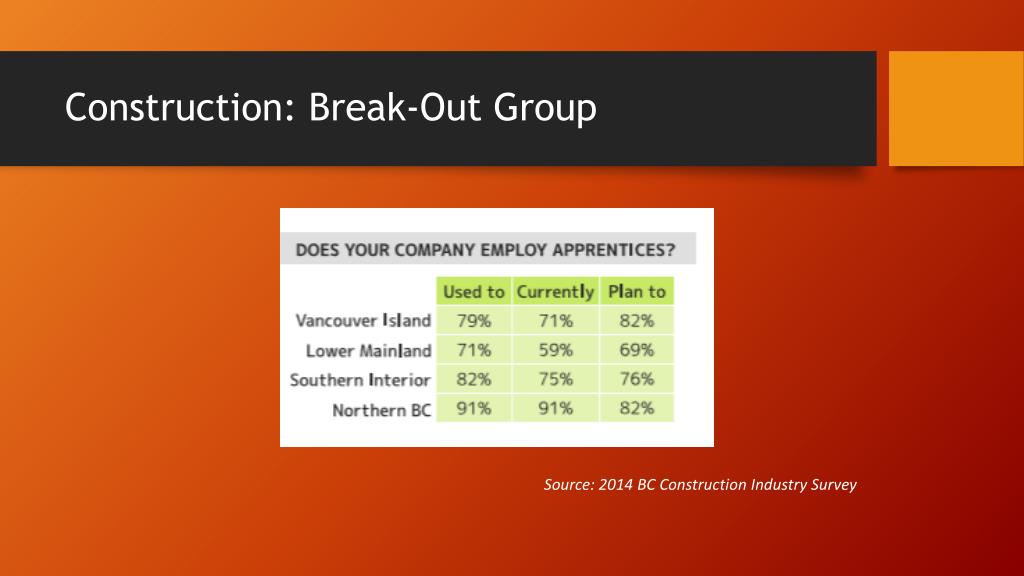 Construction: Break-Out Group

DOES YOUR COMPANY EMPLOY APPRENTICES?

| | Used to | Currently | Plan to |
|---|---|---|---|
| Vancouver Island | 79% | 71% | 82% |
| Lower Mainland | 71% | 59% | 69% |
| Southern Interior | 82% | 75% | 76% |
| Northern BC | 91% | 91% | 82% |

Source: 2014 BC Construction Industry Survey